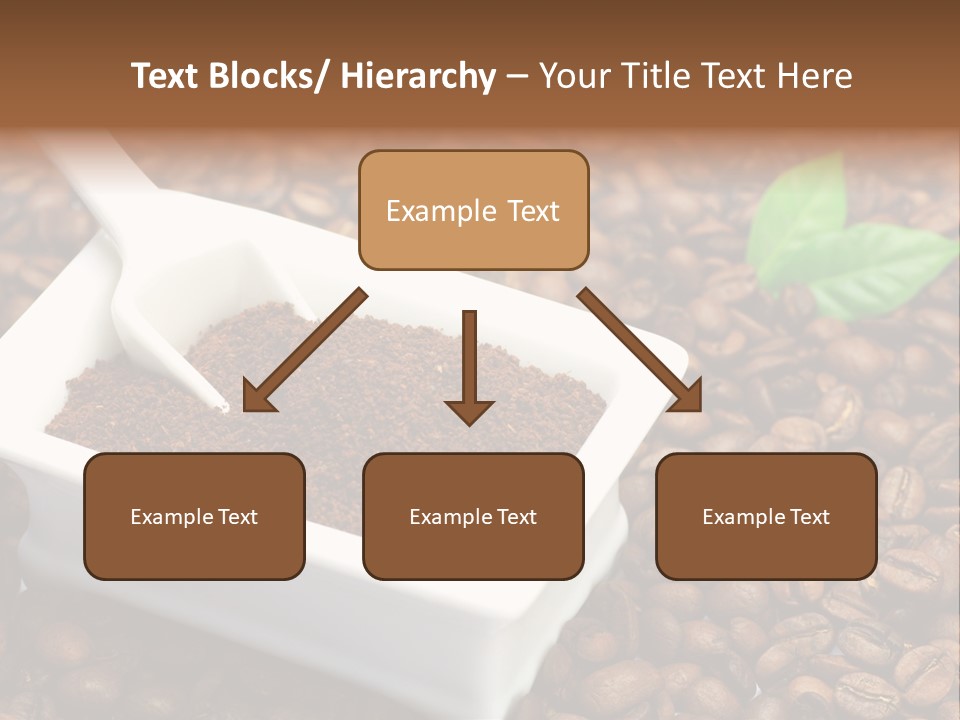 Text Blocks/ Hierarchy – Your Title Text Here

Example Text

Example Text

Example Text

Example Text